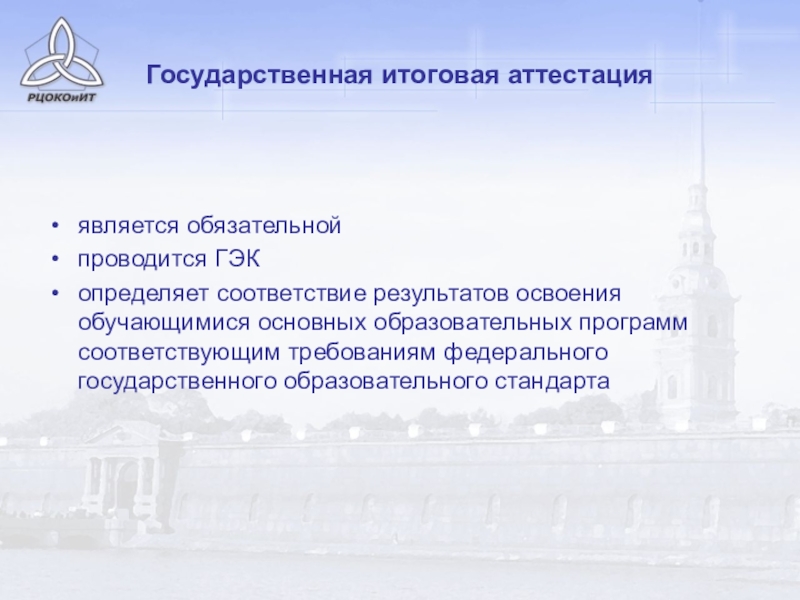 РЦОКОиИТ

Государственная итоговая аттестация

• является обязательной
• проводится ГЭК
• определяет соответствие результатов освоения обучающимися основных образовательных программ соответствующим требованиям федерального государственного образовательного стандарта